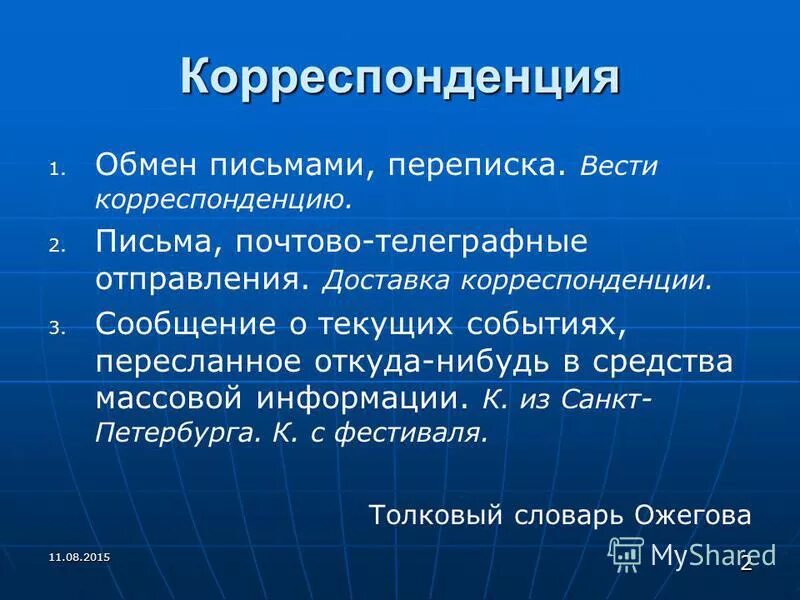 Корреспонденция

1. Обмен письмами, переписка. Вести корреспонденцию.
2. Письма, почтово-телеграфные отправления. Доставка корреспонденции.
3. Сообщение о текущих событиях, пересланное откуда-нибудь в средства массовой информации. К. из Санкт-Петербурга. К. с фестиваля.

Толковый словарь Ожегова

11.08.2015

MyShared

2